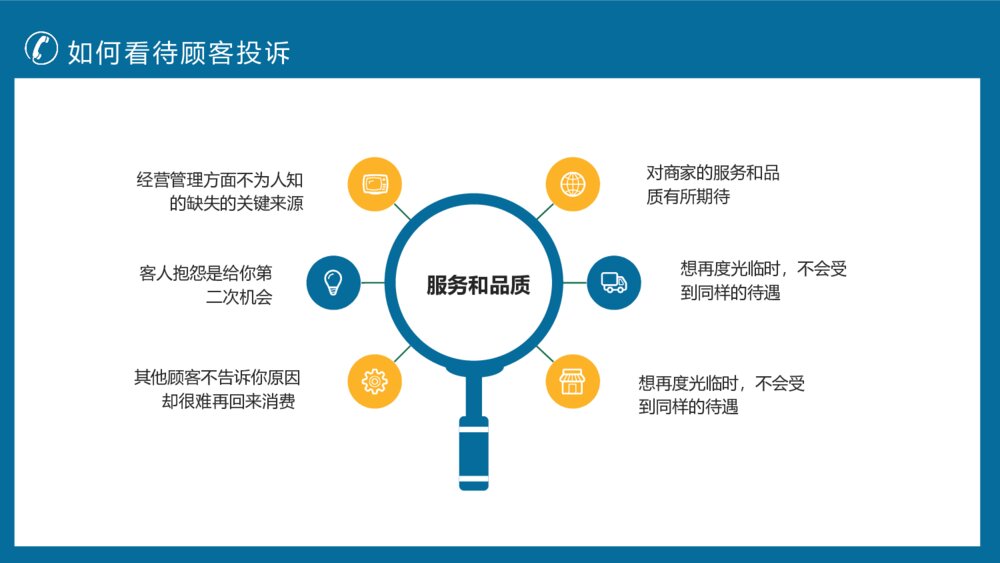 如何看待顾客投诉

经营管理方面不为人知的缺失的关键来源

客人抱怨是给你第二次机会

其他顾客不告诉你原因却很难再回来消费

服务和品质

对商家的服务和品质有所期待

想再度光临时，不会受到同样的待遇

想再度光临时，不会受到同样的待遇